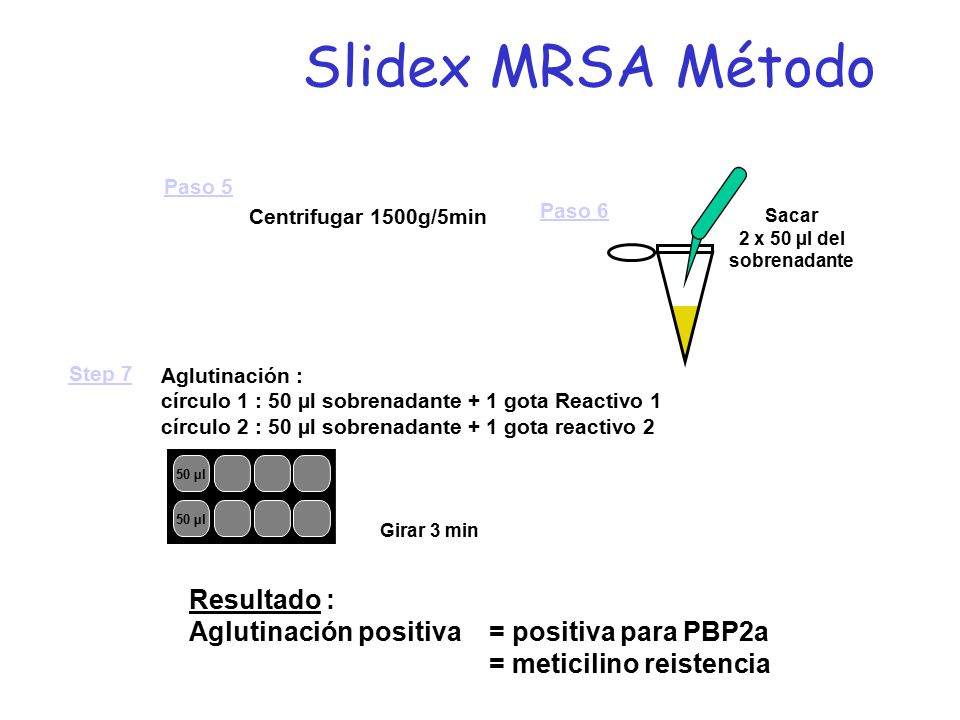 Slidex MRSA Método

Paso 5

Centrifugar 1500g/5min

Paso 6

Sacar 2 x 50 µl del sobrenadante

Step 7

Aglutinación :
círculo 1 : 50 µl sobrenadante + 1 gota Reactivo 1
círculo 2 : 50 µl sobrenadante + 1 gota reactivo 2

50 µl

50 µl

Girar 3 min

Resultado :
Aglutinación positiva = positiva para PBP2a
= meticilino reistencia